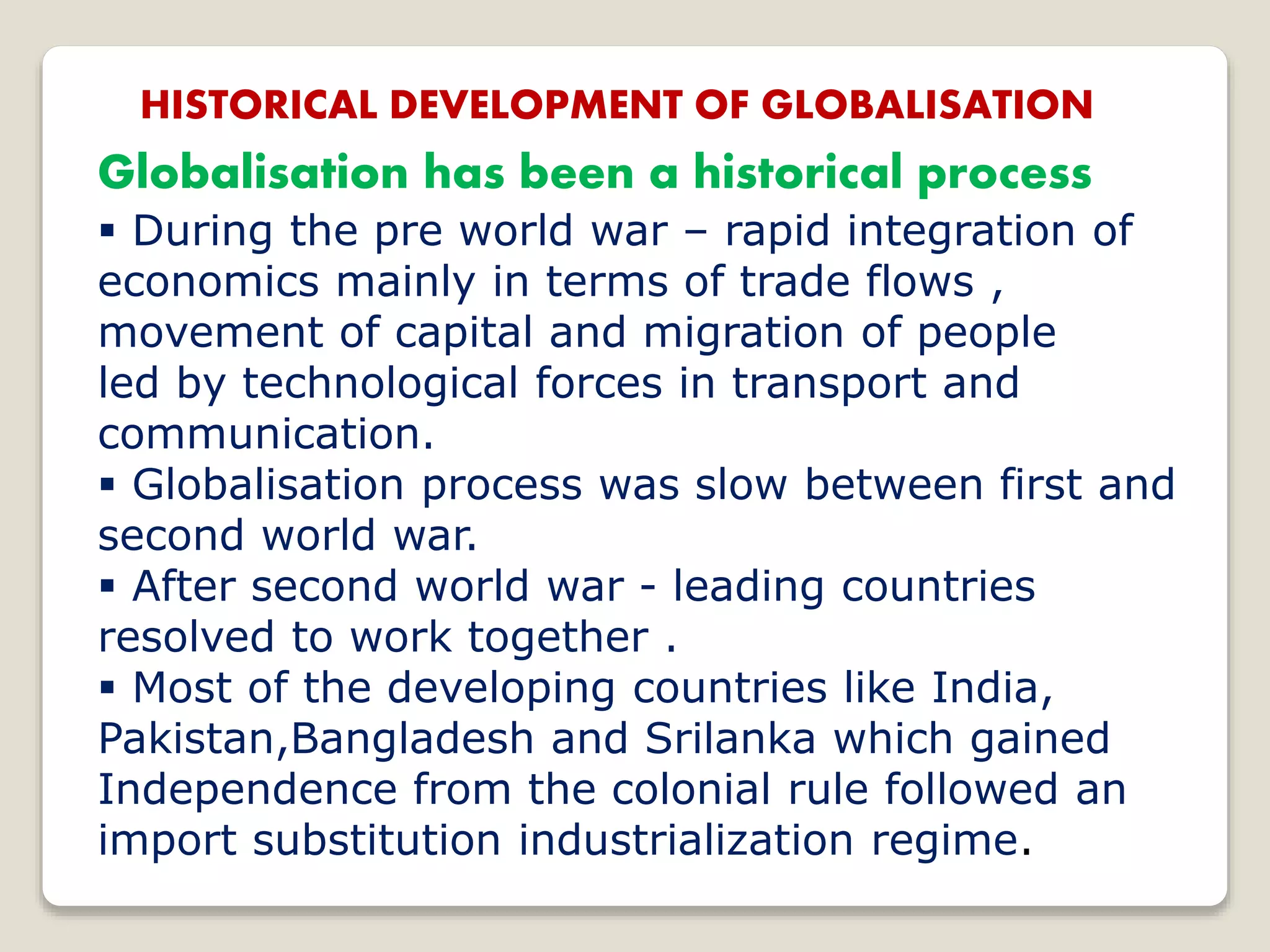 HISTORICAL DEVELOPMENT OF GLOBALISATION

Globalisation has been a historical process

▪ During the pre world war – rapid integration of economics mainly in terms of trade flows , movement of capital and migration of people led by technological forces in transport and communication.

▪ Globalisation process was slow between first and second world war.

▪ After second world war - leading countries resolved to work together .

▪ Most of the developing countries like India, Pakistan,Bangladesh and Srilanka which gained Independence from the colonial rule followed an import substitution industrialization regime.